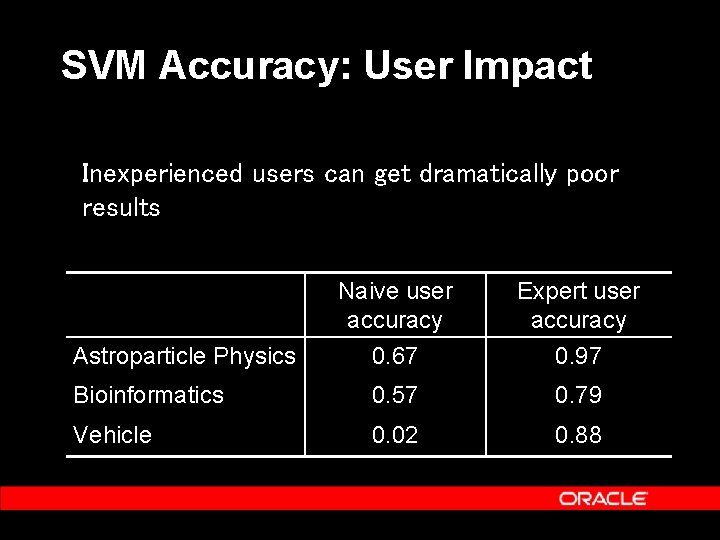 SVM Accuracy: User Impact

Inexperienced users can get dramatically poor results

| | Naive user accuracy | Expert user accuracy |
|---|---|---|
| Astroparticle Physics | 0.67 | 0.97 |
| Bioinformatics | 0.57 | 0.79 |
| Vehicle | 0.02 | 0.88 |

ORACLE